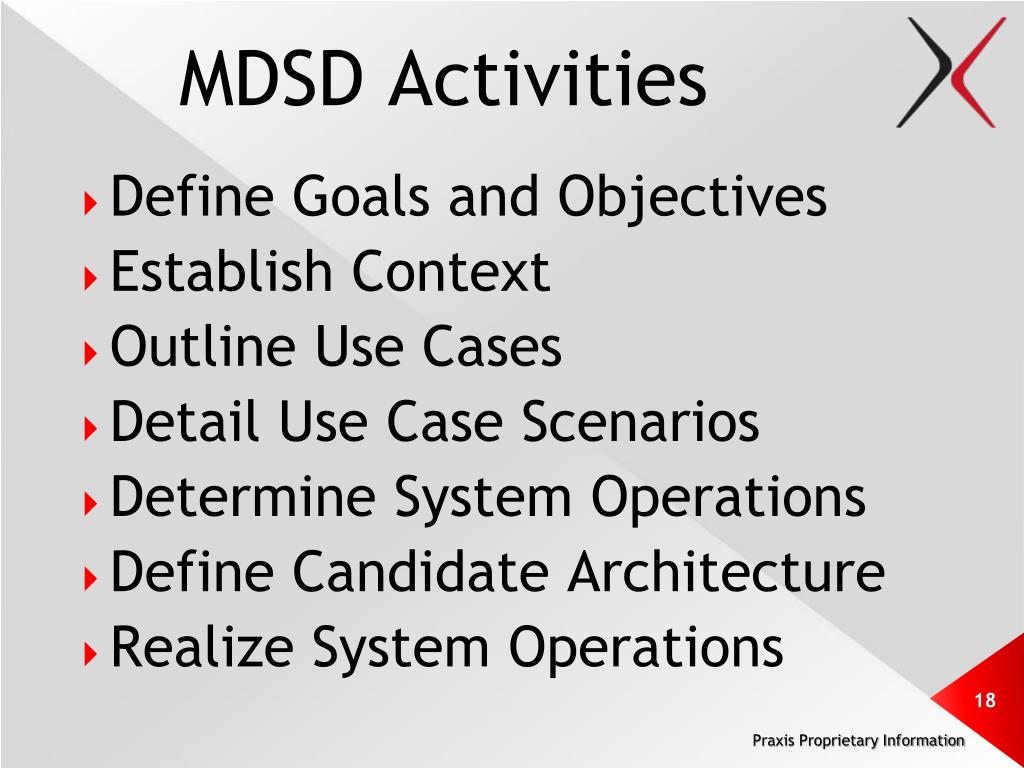 MDSD Activities

Define Goals and Objectives
Establish Context
Outline Use Cases
Detail Use Case Scenarios
Determine System Operations
Define Candidate Architecture
Realize System Operations

18

Praxis Proprietary Information